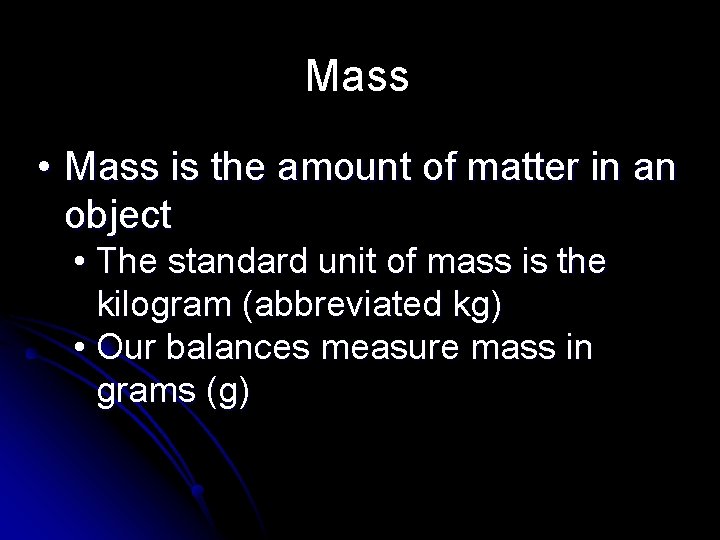 Mass

• Mass is the amount of matter in an object
  • The standard unit of mass is the kilogram (abbreviated kg)
  • Our balances measure mass in grams (g)